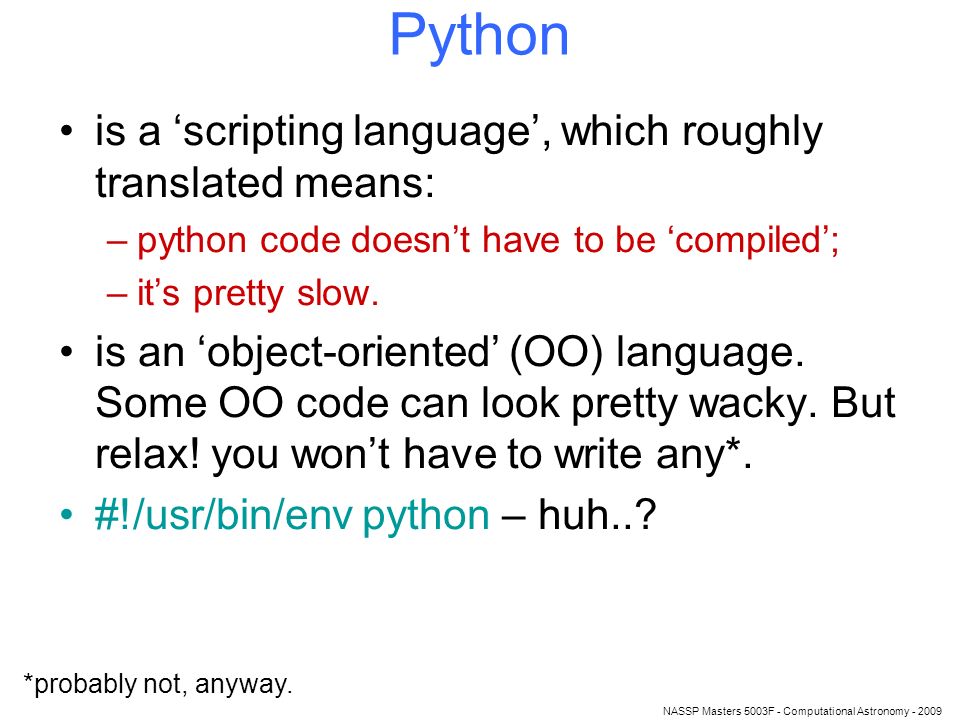 Python

• is a ‘scripting language’, which roughly translated means:
– python code doesn’t have to be ‘compiled’;
– it’s pretty slow.
• is an ‘object-oriented’ (OO) language. Some OO code can look pretty wacky. But relax! you won’t have to write any*.
• #!/usr/bin/env python – huh..?

*probably not, anyway.

NASSP Masters 5003F - Computational Astronomy - 2009